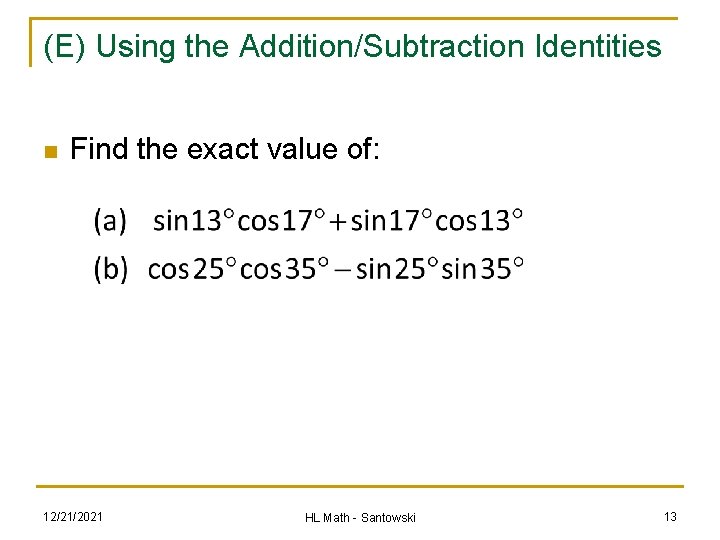 (E) Using the Addition/Subtraction Identities

Find the exact value of:

(a) $\sin 13^\circ \cos 17^\circ + \sin 17^\circ \cos 13^\circ$
(b) $\cos 25^\circ \cos 35^\circ - \sin 25^\circ \sin 35^\circ$

12/21/2021 HL Math - Santowski 13